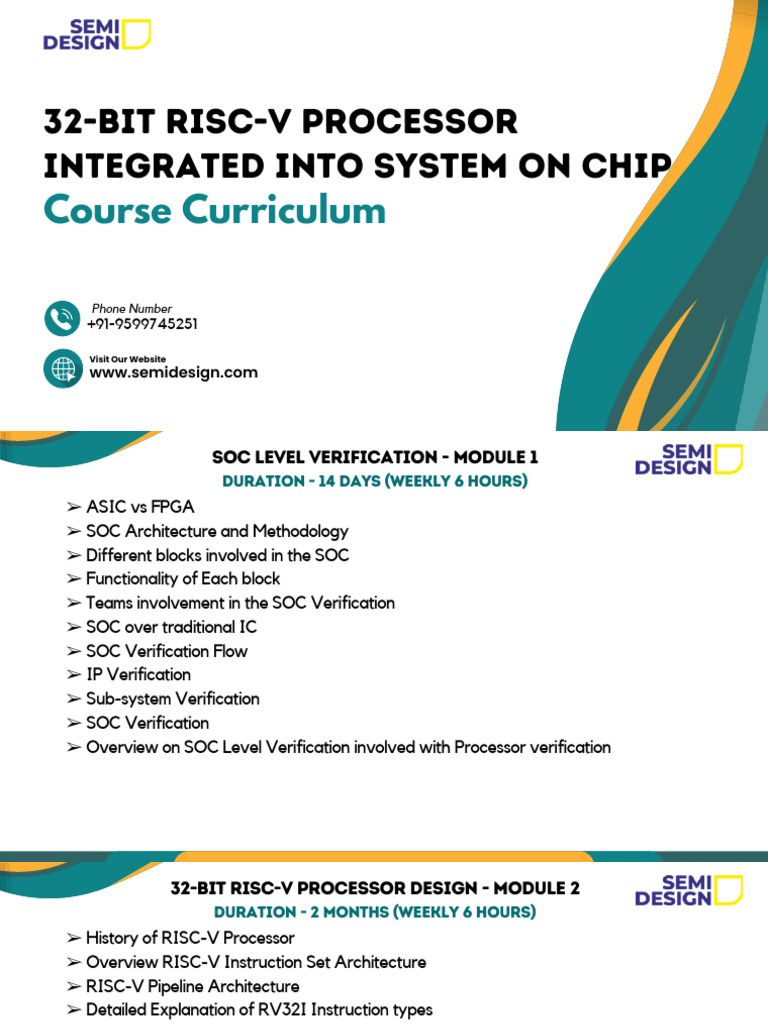 SEMI DESIGN

32-BIT RISC-V PROCESSOR INTEGRATED INTO SYSTEM ON CHIP
Course Curriculum

Phone Number
+91-9599745251

Visit Our Website
www.semidesign.com

SOC LEVEL VERIFICATION - MODULE 1
DURATION - 14 DAYS (WEEKLY 6 HOURS)

SEMI DESIGN

➢ ASIC vs FPGA
➢ SOC Architecture and Methodology
➢ Different blocks involved in the SOC
➢ Functionality of Each block
➢ Teams involvement in the SOC Verification
➢ SOC over traditional IC
➢ SOC Verification Flow
➢ IP Verification
➢ Sub-system Verification
➢ SOC Verification
➢ Overview on SOC Level Verification involved with Processor verification

32-BIT RISC-V PROCESSOR DESIGN - MODULE 2
DURATION - 2 MONTHS (WEEKLY 6 HOURS)

SEMI DESIGN

➢ History of RISC-V Processor
➢ Overview RISC-V Instruction Set Architecture
➢ RISC-V Pipeline Architecture
➢ Detailed Explanation of RV32I Instruction types